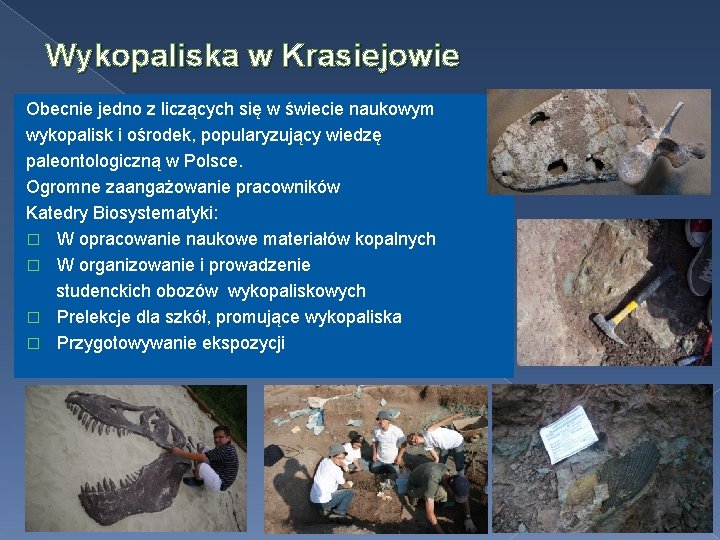 Wykopaliska w Krasiejowie

Obecnie jedno z liczących się w świecie naukowym wykopalisk i ośrodek, popularyzujący wiedzę paleontologiczną w Polsce.
Ogromne zaangażowanie pracowników Katedry Biosystematyki:
□ W opracowanie naukowe materiałów kopalnych
□ W organizowanie i prowadzenie studenckich obozów wykopaliskowych
□ Prelekcje dla szkół, promujące wykopaliska
□ Przygotowywanie ekspozycji